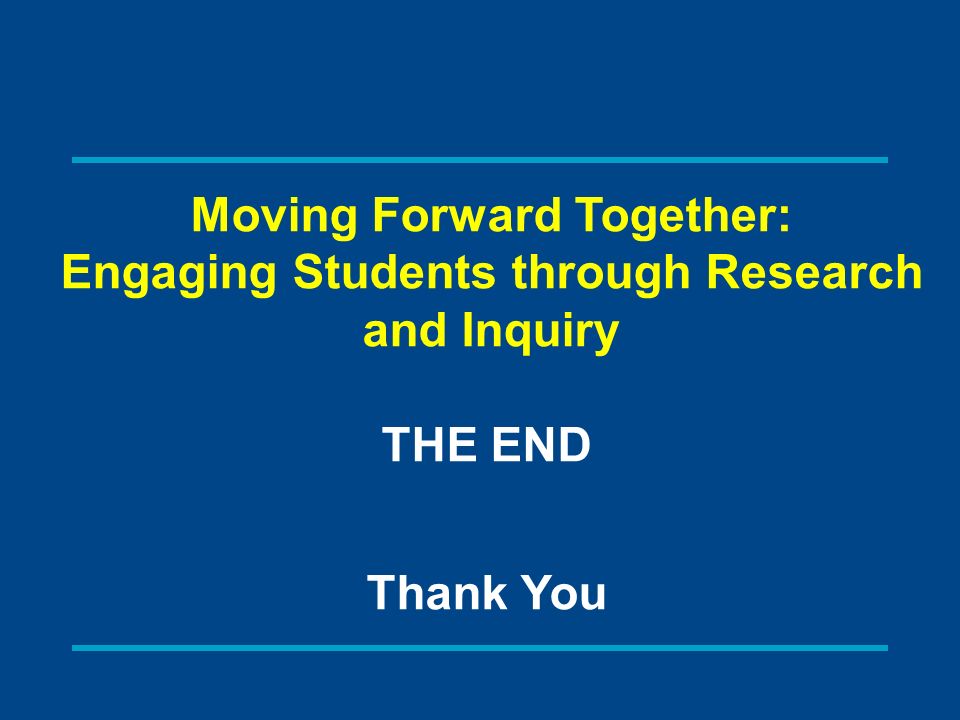 Moving Forward Together:
Engaging Students through Research and Inquiry

THE END

Thank You